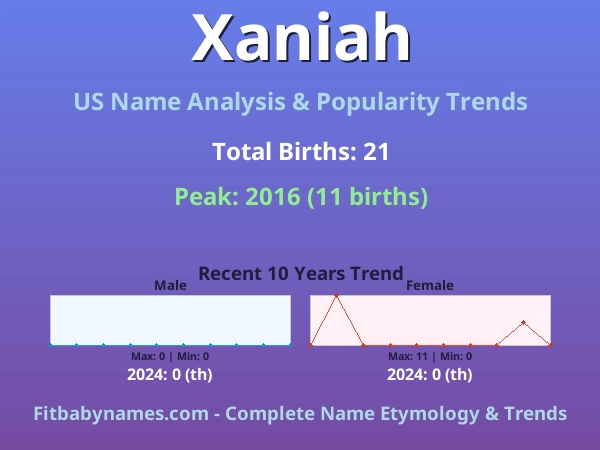 Xaniah

US Name Analysis & Popularity Trends

Total Births: 21

Peak: 2016 (11 births)

Recent 10 Years Trend

Male

Max: 0 | Min: 0

2024: 0 (th)

Female

Max: 11 | Min: 0

2024: 0 (th)

Fitbabynames.com - Complete Name Etymology & Trends